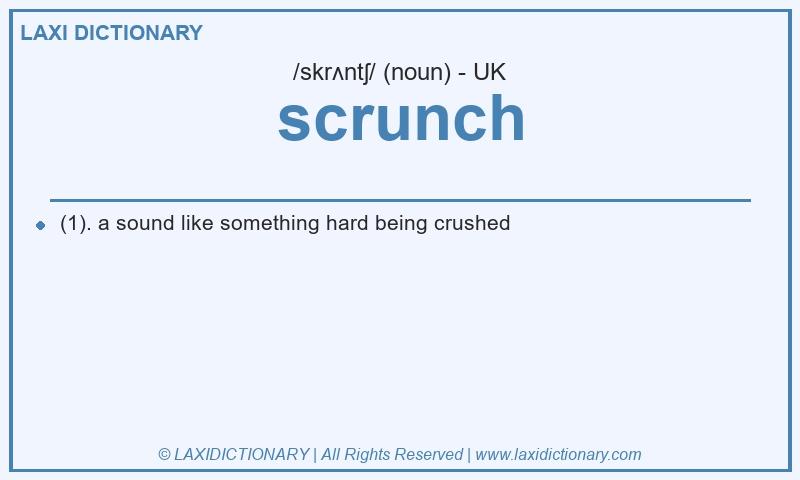 LAXI DICTIONARY

/skrʌntʃ/ (noun) - UK

scrunch

(1). a sound like something hard being crushed

© LAXIDICTIONARY | All Rights Reserved | www.laxidictionary.com